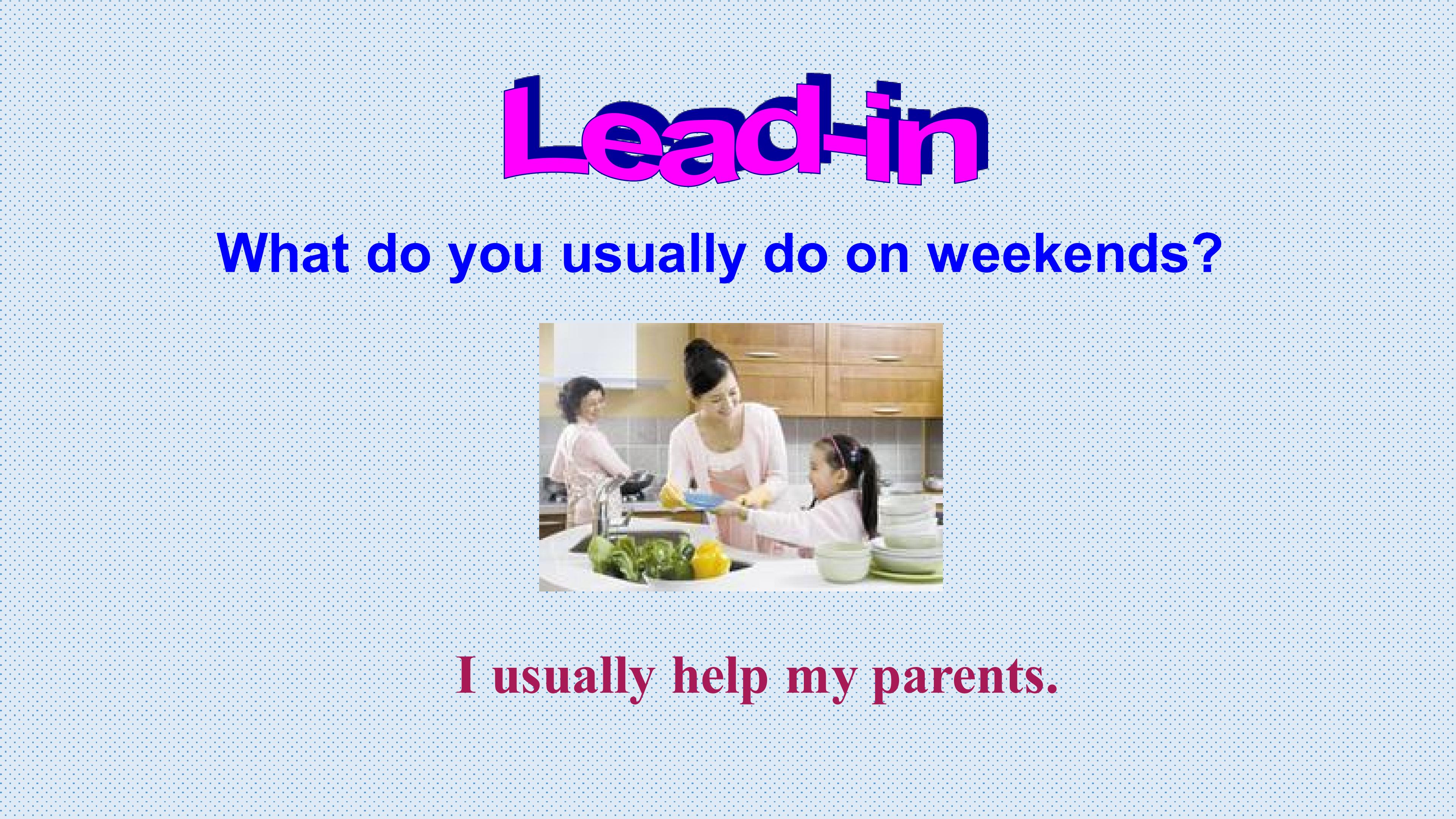 Lead-in

What do you usually do on weekends?

I usually help my parents.